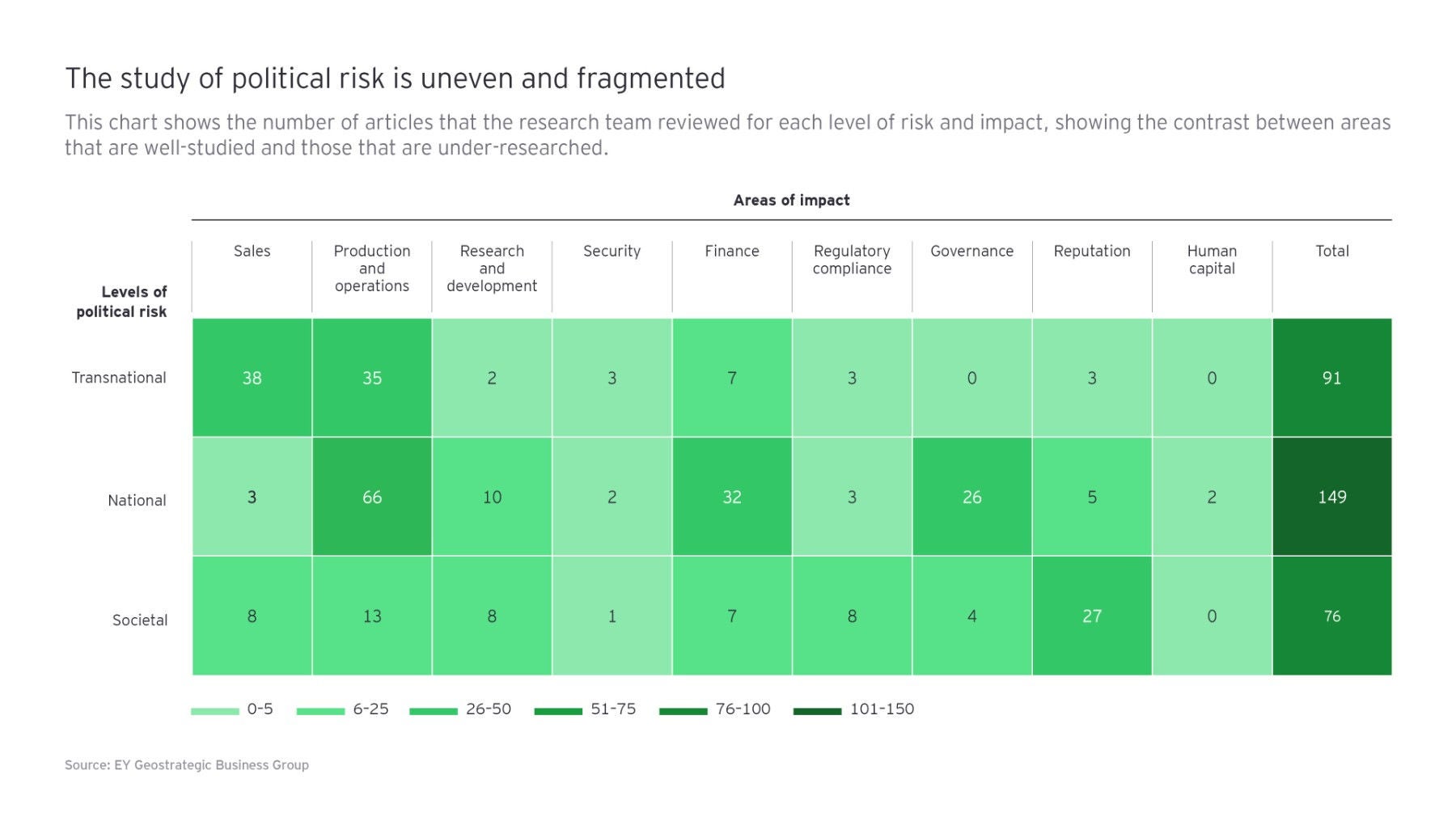 The study of political risk is uneven and fragmented

This chart shows the number of articles that the research team reviewed for each level of risk and impact, showing the contrast between areas that are well-studied and those that are under-researched.

Areas of impact

| Levels of political risk | Sales | Production and operations | Research and development | Security | Finance | Regulatory compliance | Governance | Reputation | Human capital | Total |
|---|---|---|---|---|---|---|---|---|---|---|
| Transnational | 38 | 35 | 2 | 3 | 7 | 3 | 0 | 3 | 0 | 91 |
| National | 3 | 66 | 10 | 2 | 32 | 3 | 26 | 5 | 2 | 149 |
| Societal | 8 | 13 | 8 | 1 | 7 | 8 | 4 | 27 | 0 | 76 |

0-5 6-25 26-50 51-75 76-100 101-150

Source: EY Geostrategic Business Group